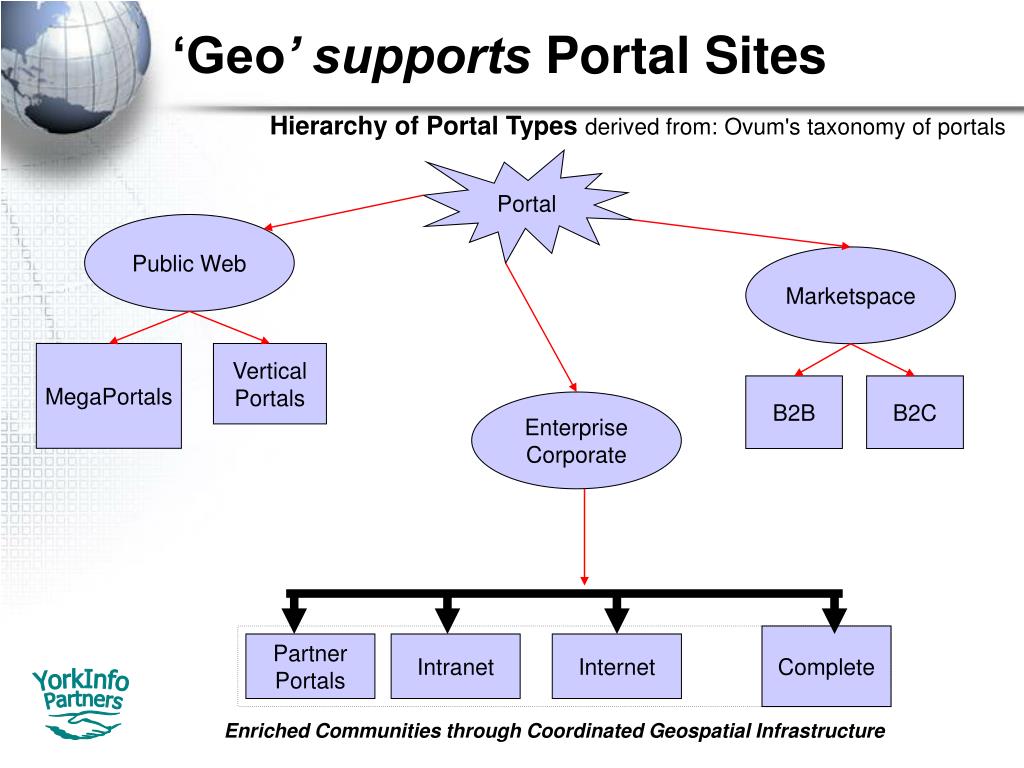 ‘Geo’ supports Portal Sites

Hierarchy of Portal Types derived from: Ovum's taxonomy of portals

Portal

Public Web

Marketspace

MegaPortals

Vertical Portals

Enterprise Corporate

B2B

B2C

Partner Portals

Intranet

Internet

Complete

YorkInfo Partners

Enriched Communities through Coordinated Geospatial Infrastructure